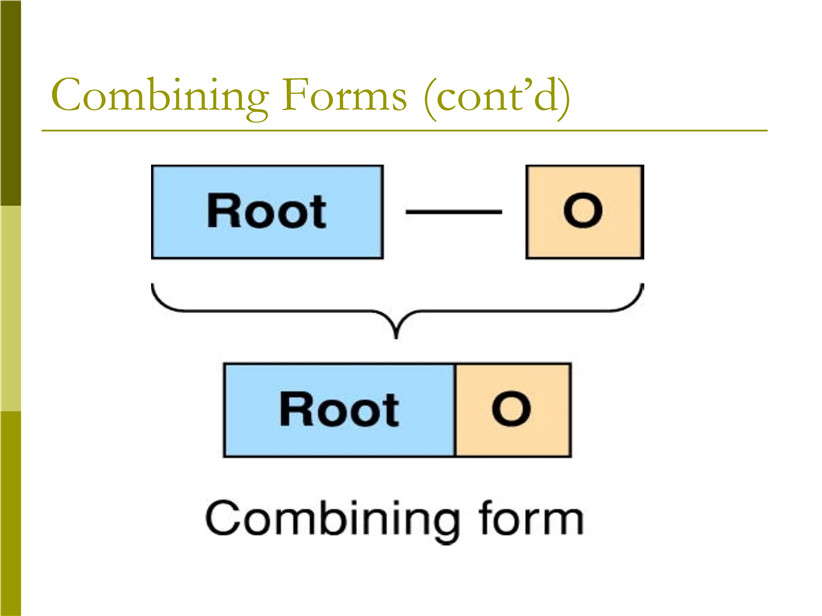 Combining Forms (cont'd)

Root — O

Root O

Combining form